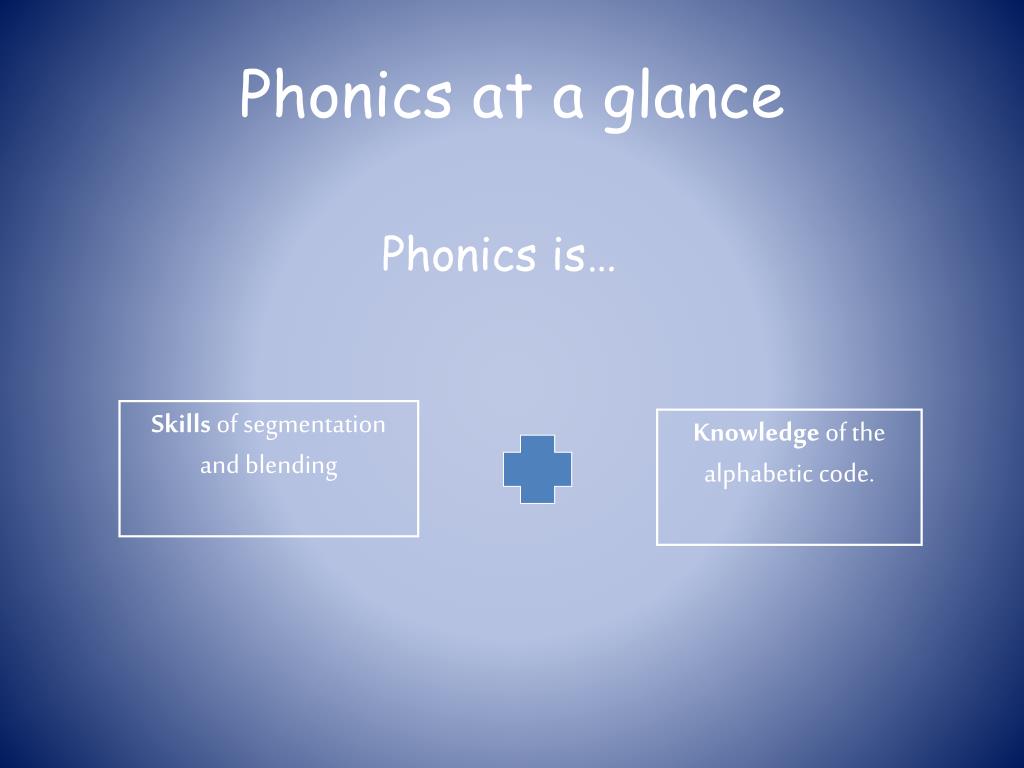 Phonics at a glance

Phonics is…

Skills of segmentation and blending

Knowledge of the alphabetic code.